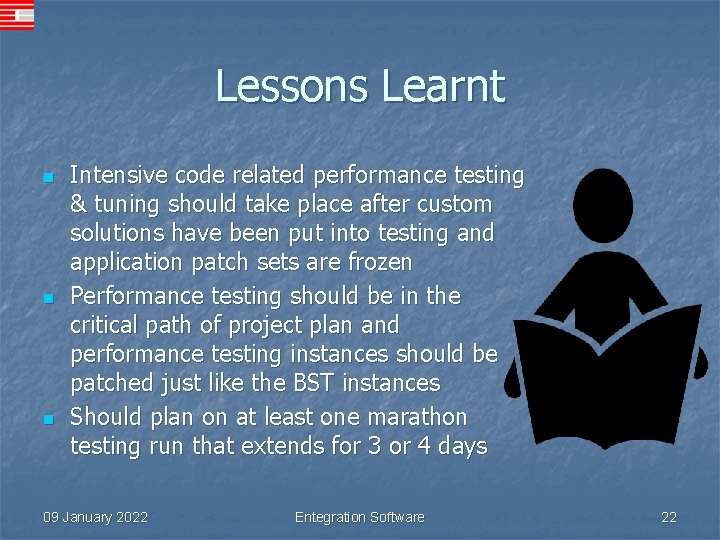 Lessons Learnt

- Intensive code related performance testing & tuning should take place after custom solutions have been put into testing and application patch sets are frozen
- Performance testing should be in the critical path of project plan and performance testing instances should be patched just like the BST instances
- Should plan on at least one marathon testing run that extends for 3 or 4 days

09 January 2022 Entegration Software 22